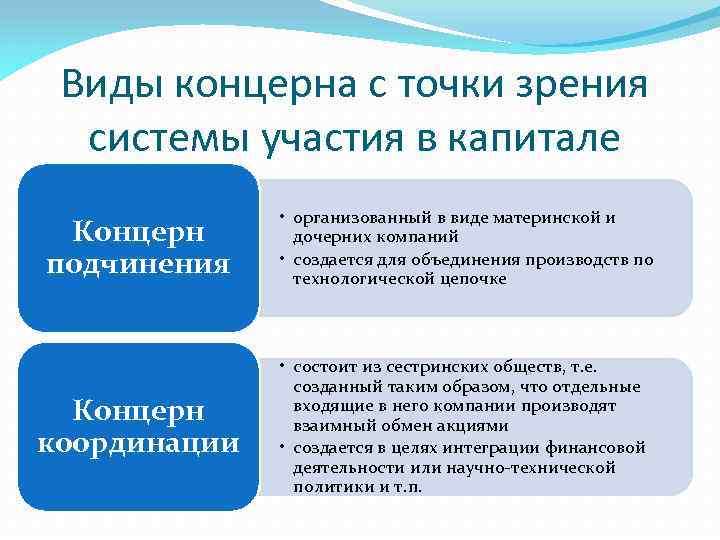 Виды концерна с точки зрения системы участия в капитале

Концерн подчинения

• организованный в виде материнской и дочерних компаний
• создается для объединения производств по технологической цепочке

Концерн координации

• состоит из сестринских обществ, т.е. созданный таким образом, что отдельные входящие в него компании производят взаимный обмен акциями
• создается в целях интеграции финансовой деятельности или научно-технической политики и т.п.